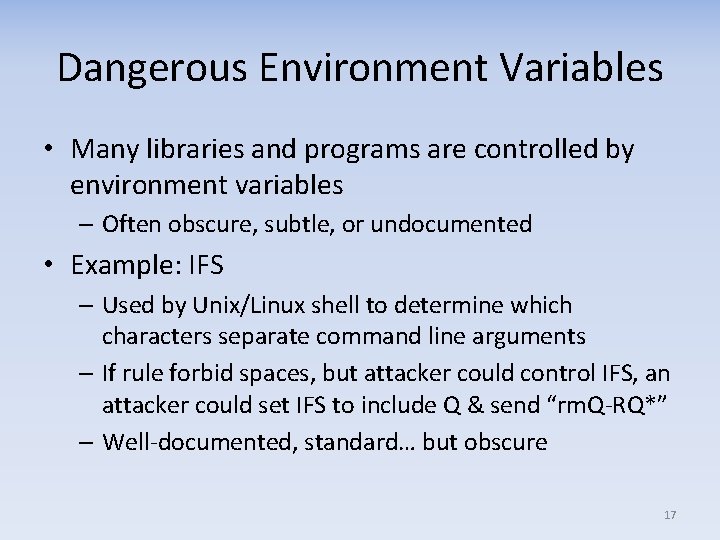 Dangerous Environment Variables

• Many libraries and programs are controlled by environment variables
– Often obscure, subtle, or undocumented

• Example: IFS
– Used by Unix/Linux shell to determine which characters separate command line arguments
– If rule forbid spaces, but attacker could control IFS, an attacker could set IFS to include Q & send “rmQ-RQ*”
– Well-documented, standard… but obscure

17